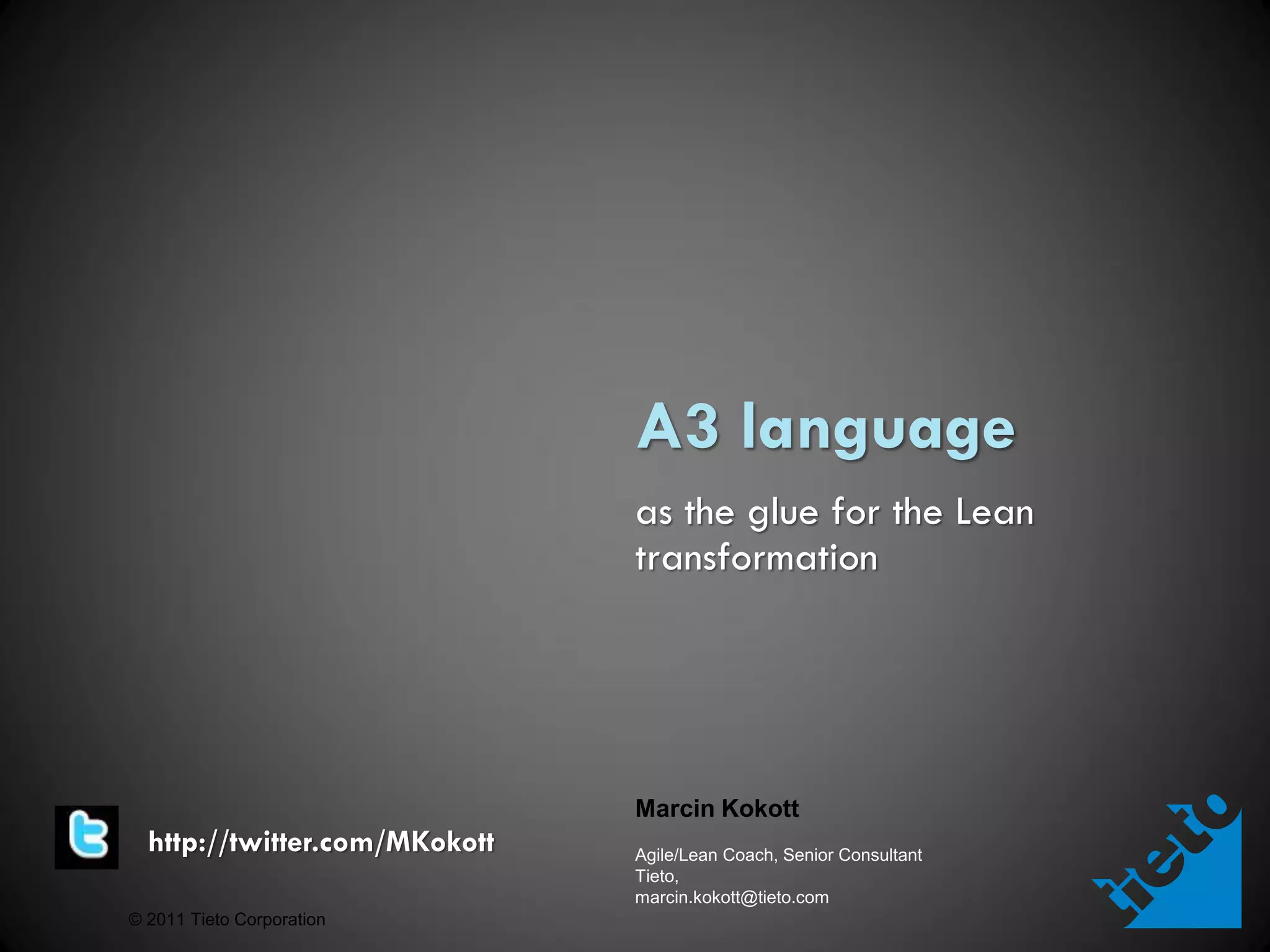 A3 language

as the glue for the Lean transformation

http://twitter.com/MKokott

Marcin Kokott

Agile/Lean Coach, Senior Consultant
Tieto,
marcin.kokott@tieto.com

tieto

© 2011 Tieto Corporation